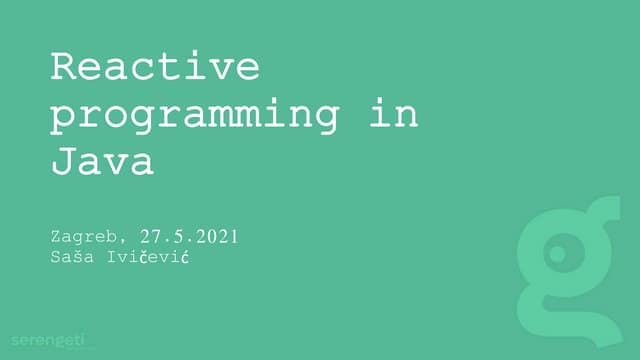 Reactive programming in Java

Zagreb, 27.5.2021
Saša Ivičević

serengeti